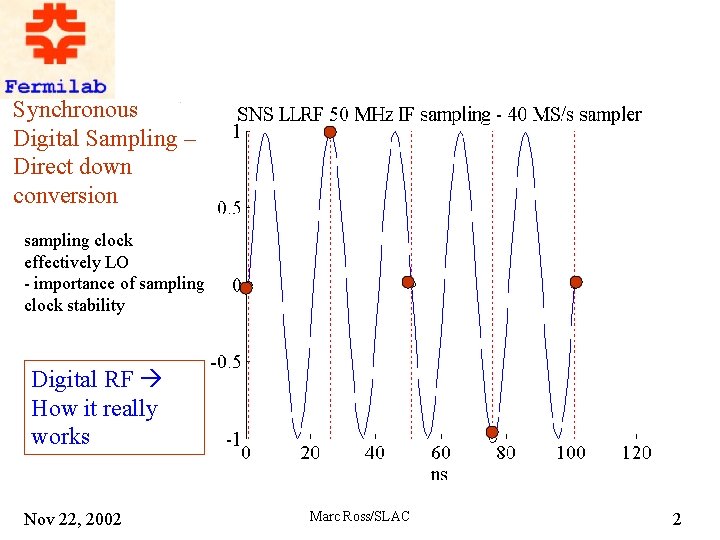 Fermilab

Synchronous Digital Sampling – Direct down conversion

sampling clock effectively LO
- importance of sampling clock stability

Digital RF → How it really works

SNS LLRF 50 MHz IF sampling - 40 MS/s sampler

1
0.5
0
-0.5
-1
0 20 40 60 80 100 120
ns

Nov 22, 2002

Marc Ross/SLAC

2